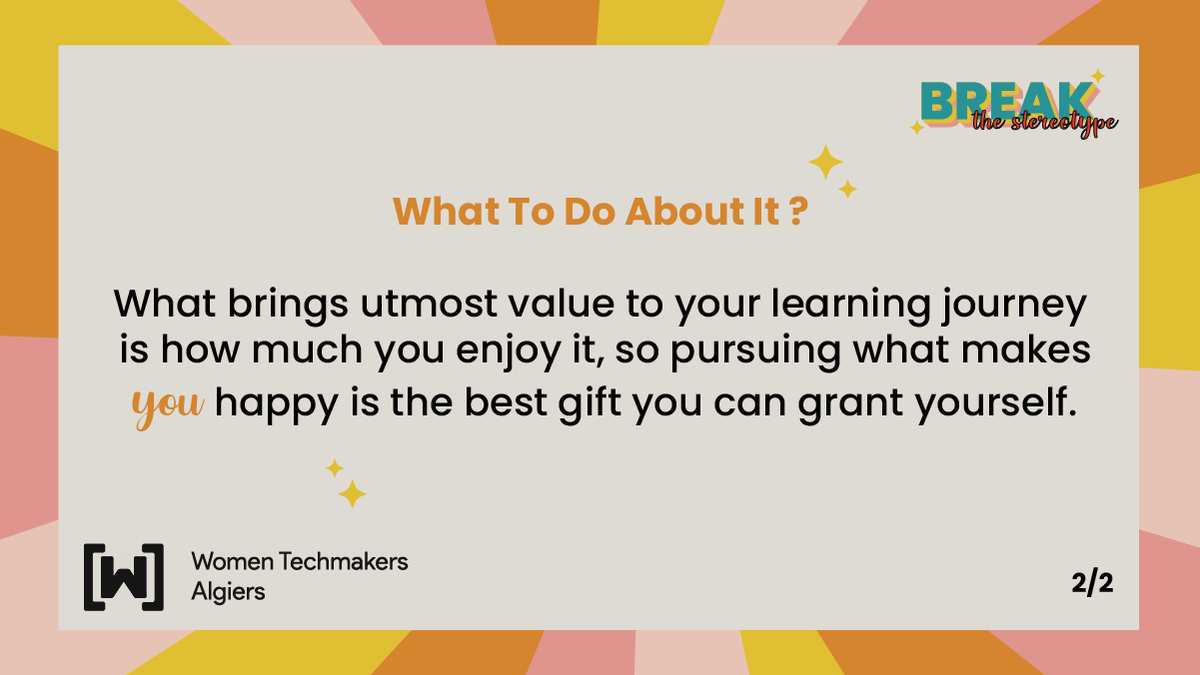 BREAK the stereotype

What To Do About It ?

What brings utmost value to your learning journey is how much you enjoy it, so pursuing what makes you happy is the best gift you can grant yourself.

[W] Women Techmakers Algiers

2/2